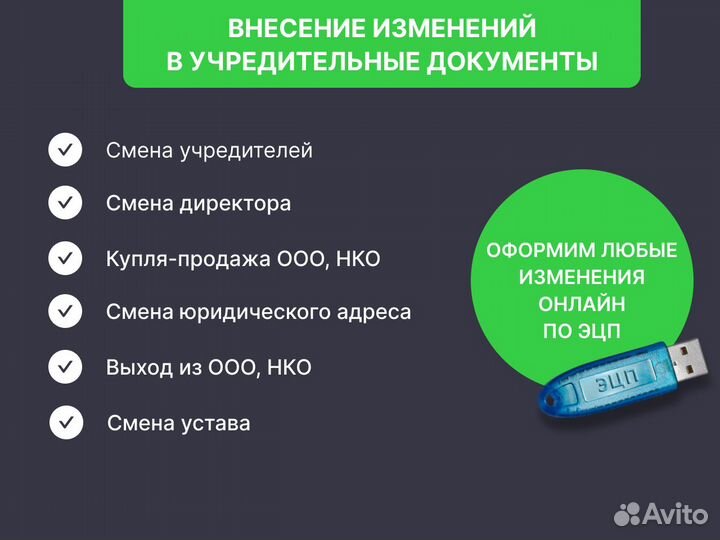 ВНЕСЕНИЕ ИЗМЕНЕНИЙ
В УЧРЕДИТЕЛЬНЫЕ ДОКУМЕНТЫ

Смена учредителей

Смена директора

Купля-продажа ООО, НКО

Смена юридического адреса

Выход из ООО, НКО

Смена устава

ОФОРМИМ ЛЮБЫЕ ИЗМЕНЕНИЯ ОНЛАЙН ПО ЭЦП

ЭЦП

Avito